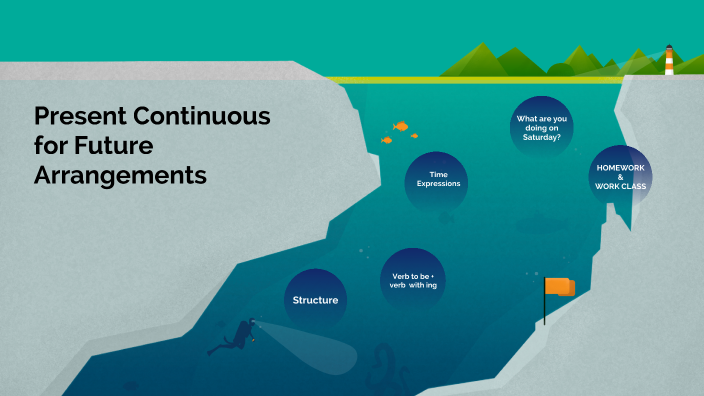 Present Continuous for Future Arrangements

Structure

Verb to be + verb with ing

Time Expressions

What are you doing on Saturday?

HOMEWORK & WORK CLASS